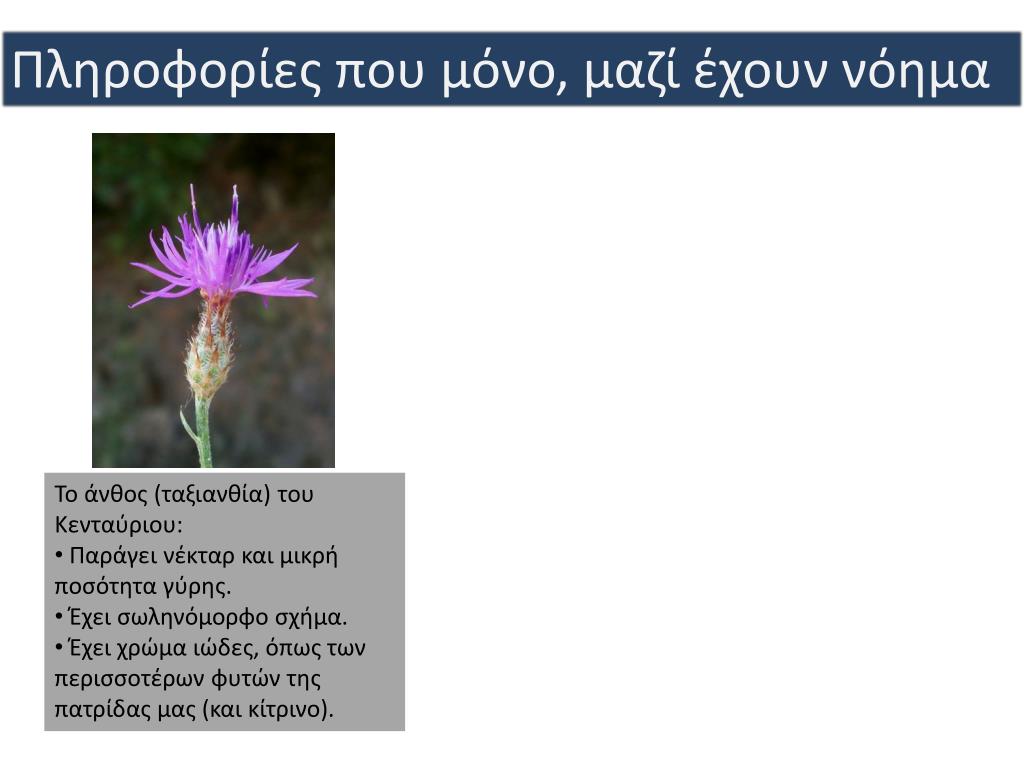 Πληροφορίες που μόνο, μαζί έχουν νόημα

Το άνθος (ταξιανθία) του Κενταύριου:
• Παράγει νέκταρ και μικρή ποσότητα γύρης.
• Έχει σωληνόμορφο σχήμα.
• Έχει χρώμα ιώδες, όπως των περισσοτέρων φυτών της πατρίδας μας (και κίτρινο).